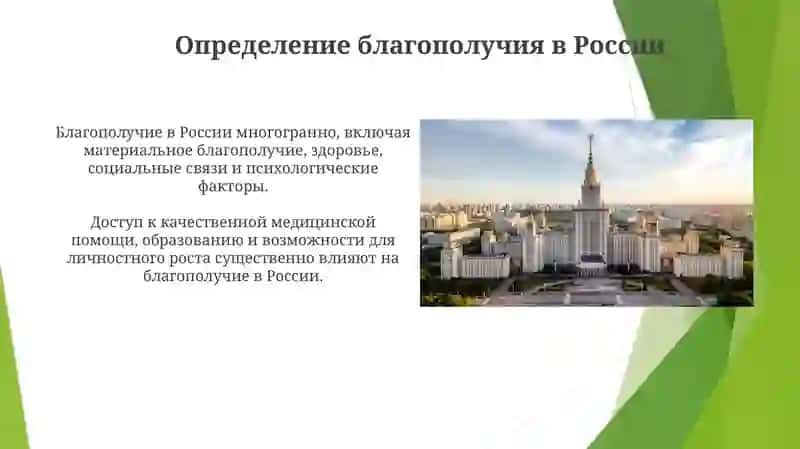 Определение благополучия в России

Благополучие в России многогранно, включая материальное благополучие, здоровье, социальные связи и психологические факторы.

Доступ к качественной медицинской помощи, образованию и возможности для личностного роста существенно влияют на благополучие в России.